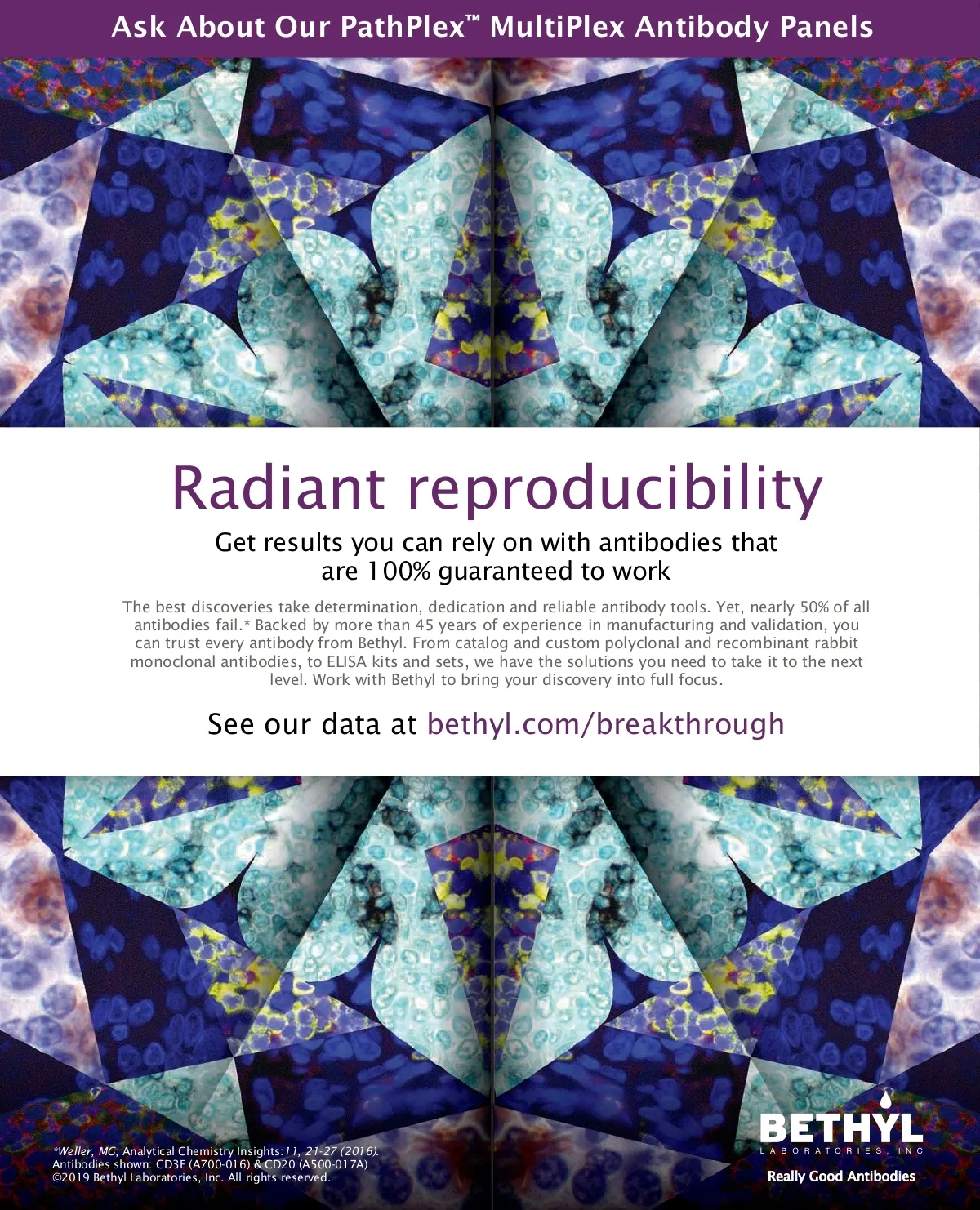 Ask About Our PathPlex™ MultiPlex Antibody Panels

Radiant reproducibility

Get results you can rely on with antibodies that are 100% guaranteed to work

The best discoveries take determination, dedication and reliable antibody tools. Yet, nearly 50% of all antibodies fail.* Backed by more than 45 years of experience in manufacturing and validation, you can trust every antibody from Bethyl. From catalog and custom polyclonal and recombinant rabbit monoclonal antibodies, to ELISA kits and sets, we have the solutions you need to take it to the next level. Work with Bethyl to bring your discovery into full focus.

See our data at bethyl.com/breakthrough

*Weller, MG, Analytical Chemistry Insights:11, 21-27 (2016).
Antibodies shown: CD3E (A700-016) & CD20 (A500-017A)
©2019 Bethyl Laboratories, Inc. All rights reserved.

BETHYL
LABORATORIES, INC
Really Good Antibodies